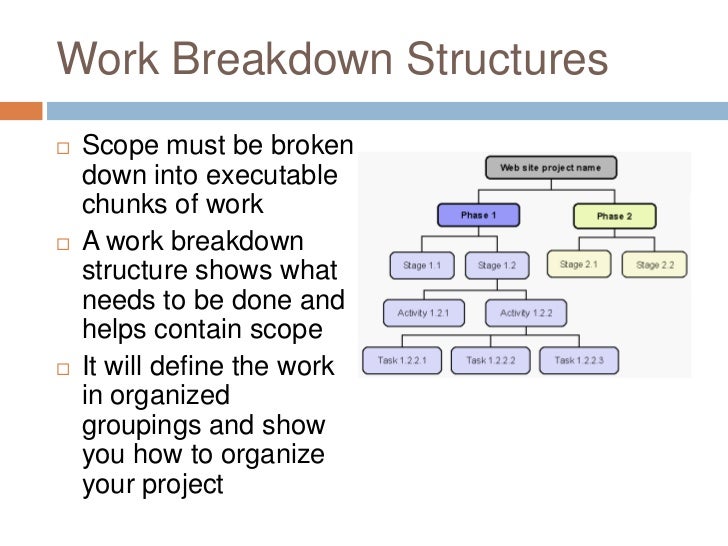 Work Breakdown Structures

□ Scope must be broken down into executable chunks of work

□ A work breakdown structure shows what needs to be done and helps contain scope

□ It will define the work in organized groupings and show you how to organize your project

Web site project name

Phase 1

Phase 2

Stage 1.1

Stage 1.2

Stage 2.1

Stage 2.2

Activity 1.2.1

Activity 1.2.2

Task 1.2.2.1

Task 1.2.2.2

Task 1.2.2.3